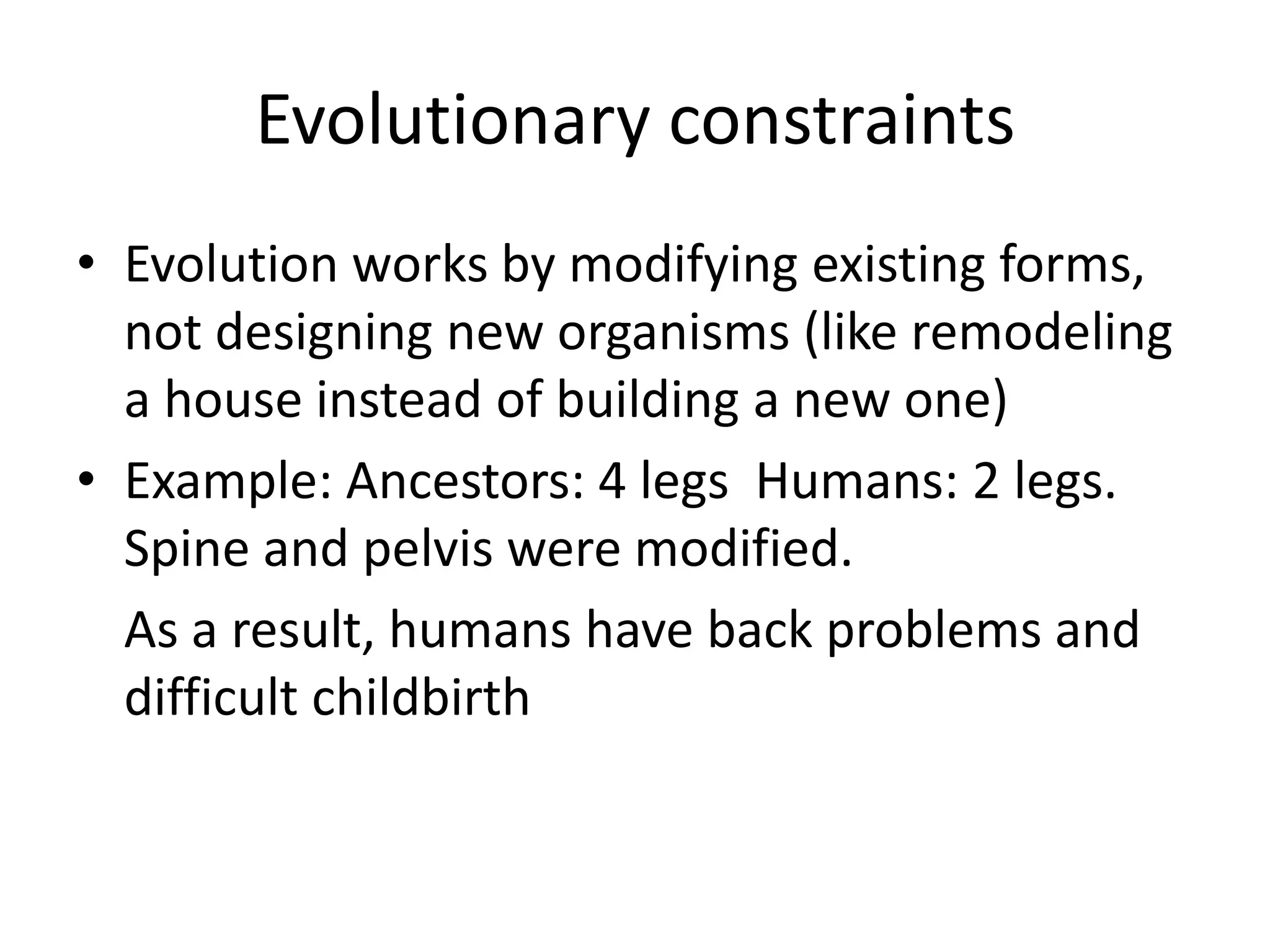 Evolutionary constraints

• Evolution works by modifying existing forms, not designing new organisms (like remodeling a house instead of building a new one)

• Example: Ancestors: 4 legs  Humans: 2 legs. Spine and pelvis were modified.

As a result, humans have back problems and difficult childbirth